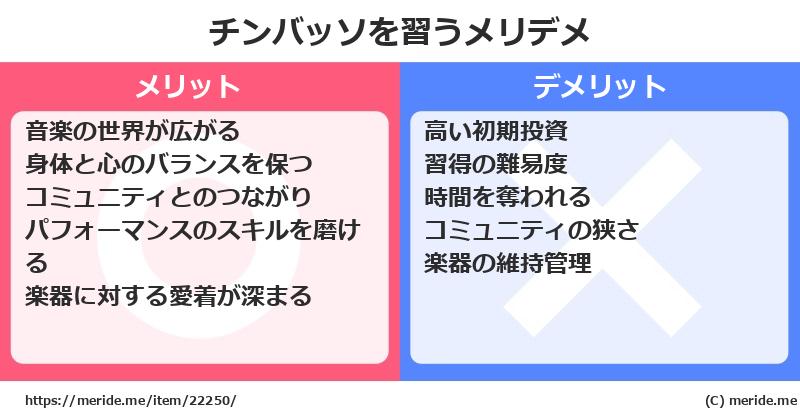 チンバッソを習うメリデメ

メリット

音楽の世界が広がる
身体と心のバランスを保つ
コミュニティとのつながり
パフォーマンスのスキルを磨ける
楽器に対する愛着が深まる

デメリット

高い初期投資
習得の難易度
時間を奪われる
コミュニティの狭さ
楽器の維持管理

https://meride.me/item/22250/

(C) meride.me